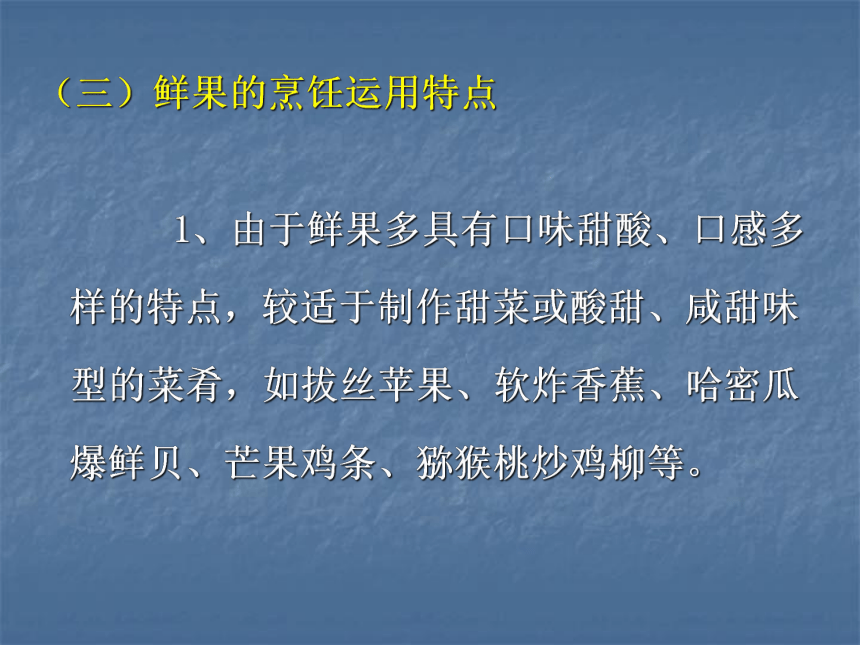 （三）鲜果的烹饪运用特点

1、由于鲜果多具有口味甜酸、口感多样的特点，较适于制作甜菜或酸甜、咸甜味型的菜肴，如拔丝苹果、软炸香蕉、哈密瓜爆鲜贝、芒果鸡条、猕猴桃炒鸡柳等。